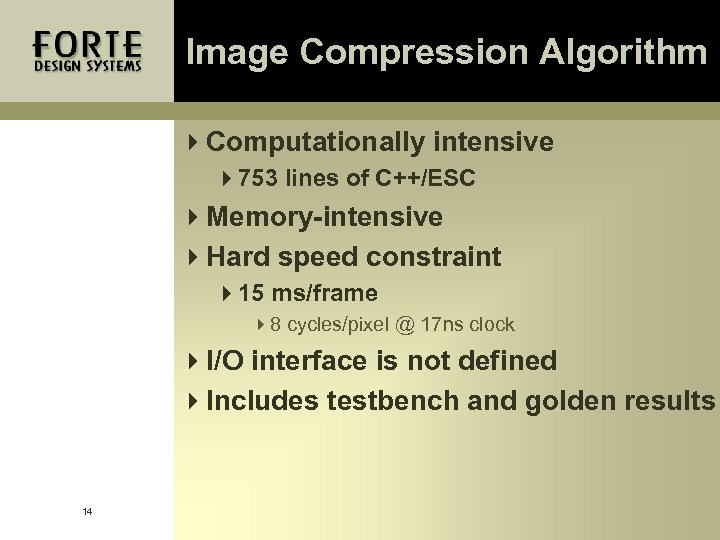 FORTE
DESIGN SYSTEMS

Image Compression Algorithm

Computationally intensive

753 lines of C++/ESC

Memory-intensive

Hard speed constraint

15 ms/frame

8 cycles/pixel @ 17ns clock

I/O interface is not defined

Includes testbench and golden results

14